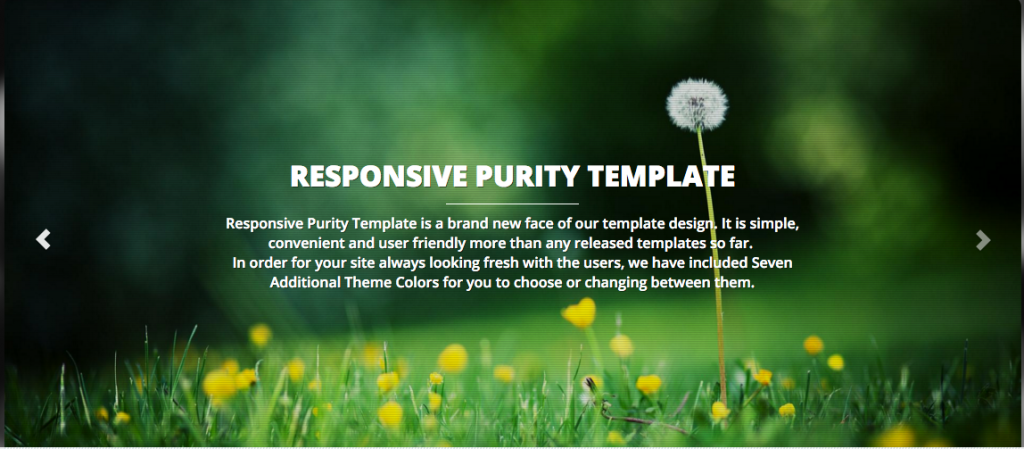 RESPONSIVE PURITY TEMPLATE

Responsive Purity Template is a brand new face of our template design. It is simple, convenient and user friendly more than any released templates so far.
In order for your site always looking fresh with the users, we have included Seven Additional Theme Colors for you to choose or changing between them.